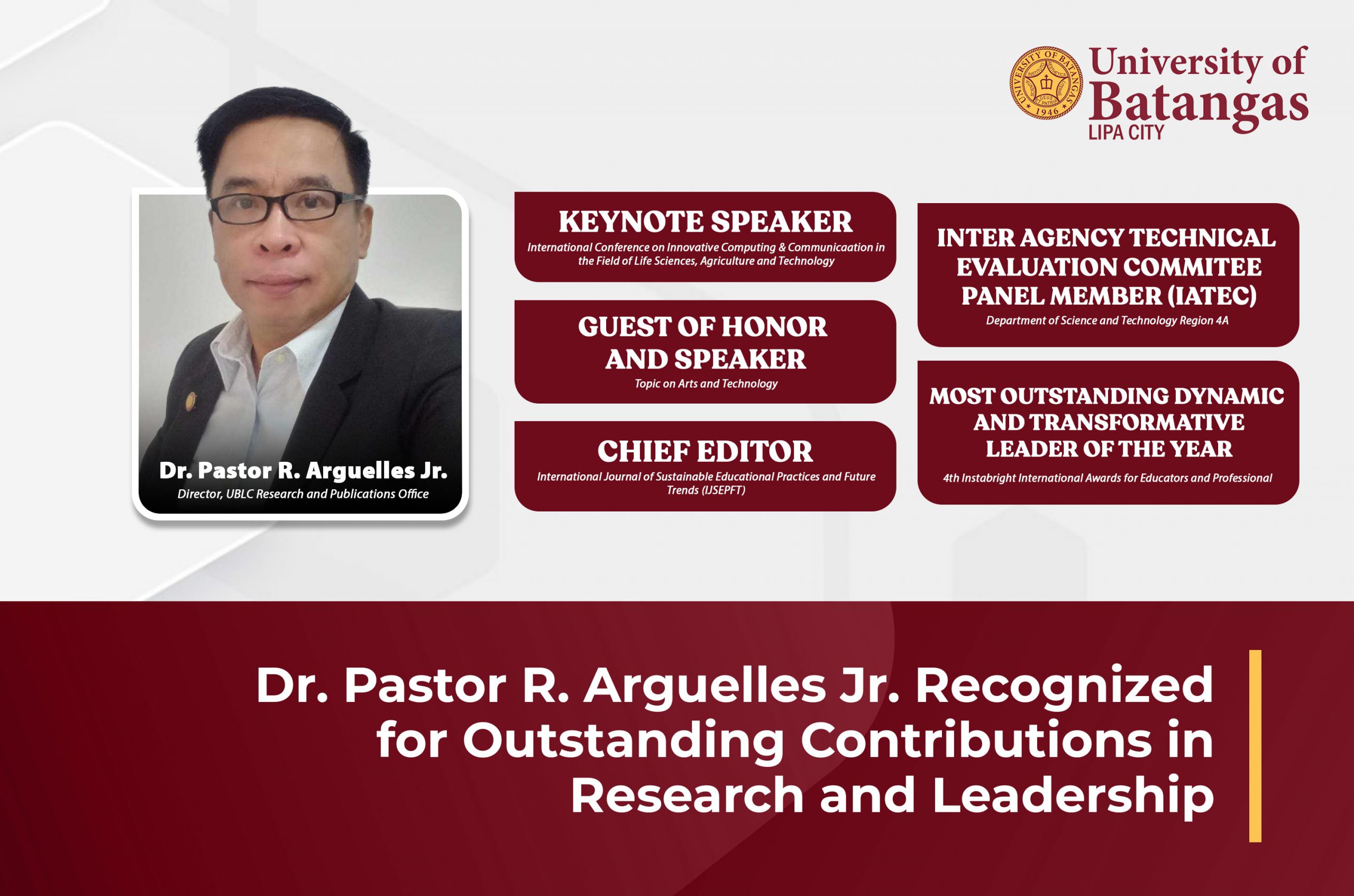 UNIVERSITY OF BATANGAS 1946

University of Batangas
LIPA CITY

Dr. Pastor R. Arguelles Jr.
Director, UBLC Research and Publications Office

KEYNOTE SPEAKER
International Conference on Innovative Computing & Communicaation in the Field of Life Sciences, Agriculture and Technology

GUEST OF HONOR AND SPEAKER
Topic on Arts and Technology

CHIEF EDITOR
International Journal of Sustainable Educational Practices and Future Trends (IJSEPFT)

INTER AGENCY TECHNICAL EVALUATION COMMITEE PANEL MEMBER (IATEC)
Department of Science and Technology Region 4A

MOST OUTSTANDING DYNAMIC AND TRANSFORMATIVE LEADER OF THE YEAR
4th Instabright International Awards for Educators and Professional

Dr. Pastor R. Arguelles Jr. Recognized for Outstanding Contributions in Research and Leadership